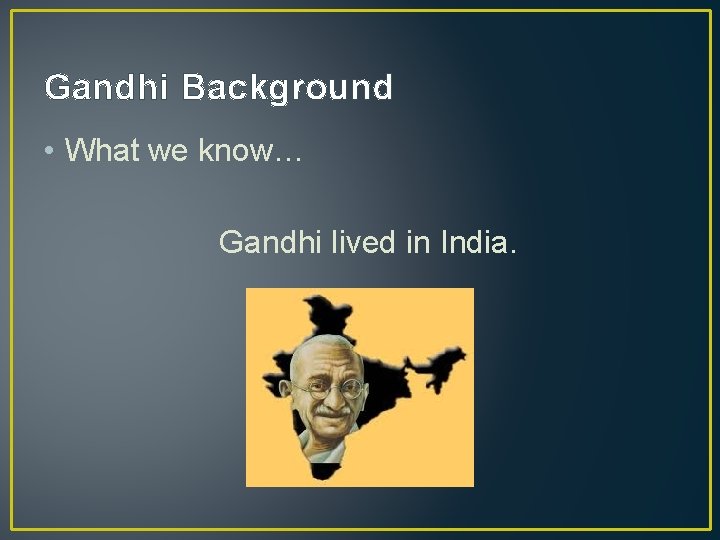 Gandhi Background

• What we know…

Gandhi lived in India.